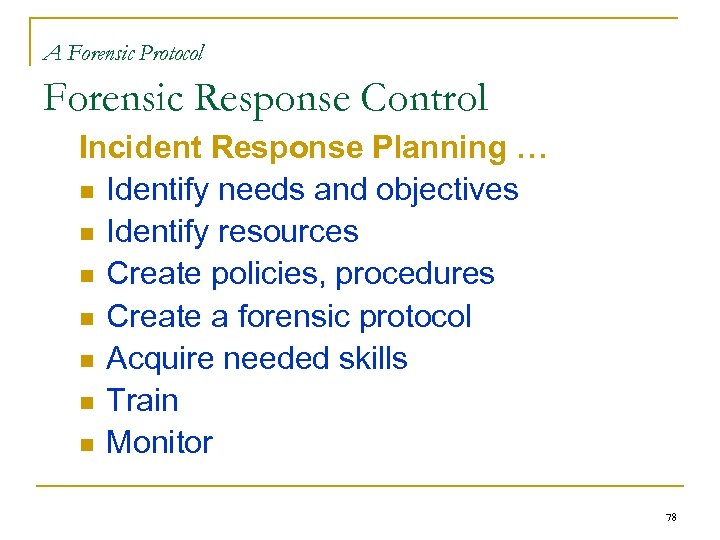 A Forensic Protocol

Forensic Response Control

Incident Response Planning …

- Identify needs and objectives
- Identify resources
- Create policies, procedures
- Create a forensic protocol
- Acquire needed skills
- Train
- Monitor

78